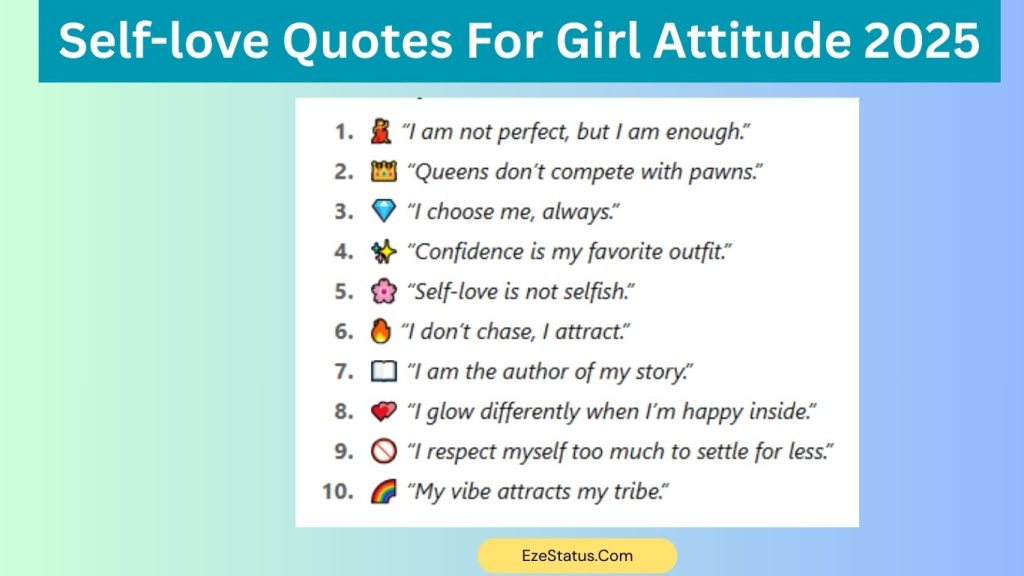 Self-love Quotes For Girl Attitude 2025

1. 💃 "I am not perfect, but I am enough."
2. 👑 "Queens don't compete with pawns."
3. 💎 "I choose me, always."
4. ✨ "Confidence is my favorite outfit."
5. 🌸 "Self-love is not selfish."
6. 🔥 "I don't chase, I attract."
7. 📖 "I am the author of my story."
8. ❤️ "I glow differently when I'm happy inside."
9. 🚫 "I respect myself too much to settle for less."
10. 🌈 "My vibe attracts my tribe."

EzeStatus.Com